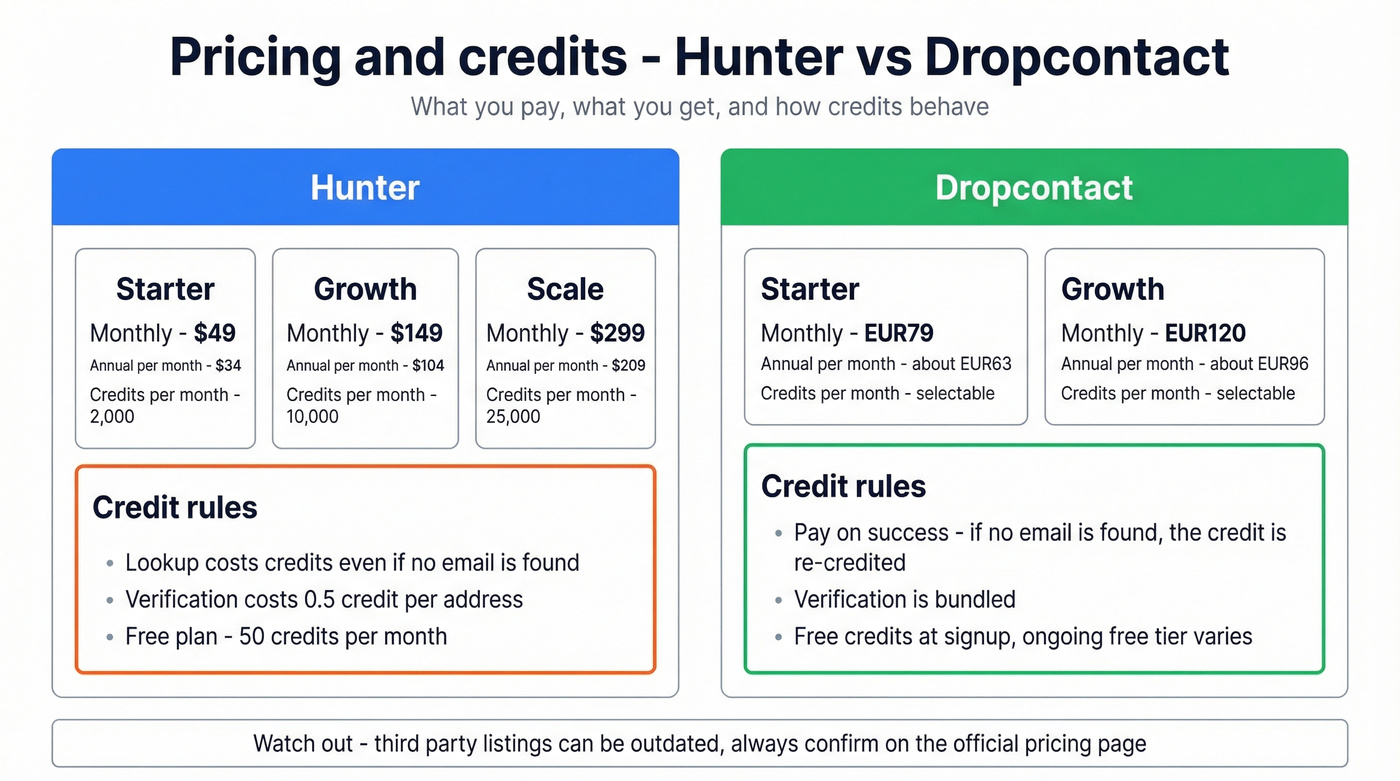 Pricing and credits - Hunter vs Dropcontact

What you pay, what you get, and how credits behave

Hunter

Starter
Monthly - $49
Annual per month - $34
Credits per month - 2,000

Growth
Monthly - $149
Annual per month - $104
Credits per month - 10,000

Scale
Monthly - $299
Annual per month - $209
Credits per month - 25,000

Credit rules

- Lookup costs credits even if no email is found
- Verification costs 0.5 credit per address
- Free plan - 50 credits per month

Dropcontact

Starter
Monthly - EUR79
Annual per month - about EUR63
Credits per month - selectable

Growth
Monthly - EUR120
Annual per month - about EUR96
Credits per month - selectable

Credit rules

- Pay on success - if no email is found, the credit is re-credited
- Verification is bundled
- Free credits at signup, ongoing free tier varies

Watch out - third party listings can be outdated, always confirm on the official pricing page